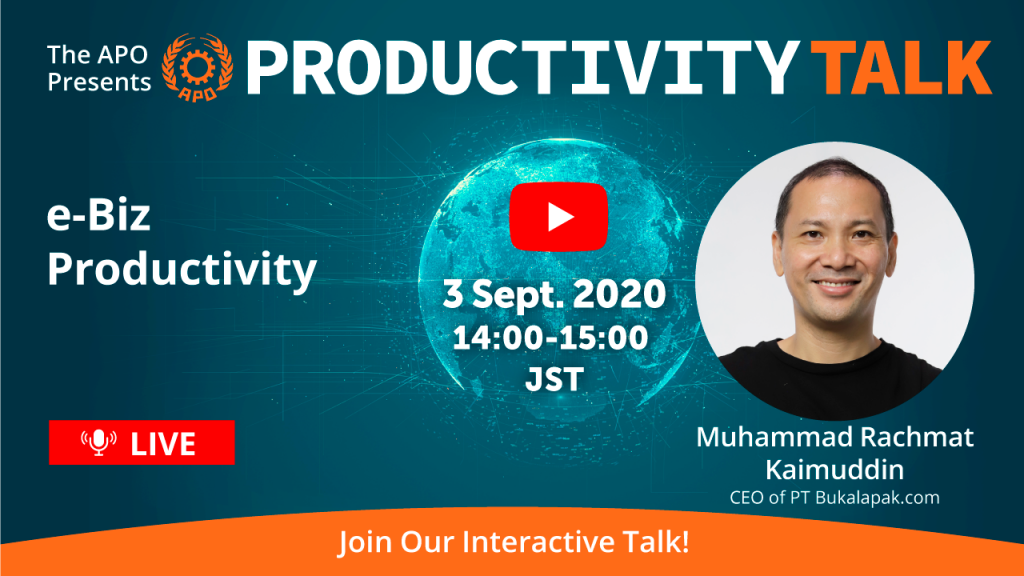 The APO Presents

APO

PRODUCTIVITY TALK

e-Biz Productivity

3 Sept. 2020
14:00-15:00
JST

LIVE

Muhammad Rachmat Kaimuddin
CEO of PT Bukalapak.com

Join Our Interactive Talk!